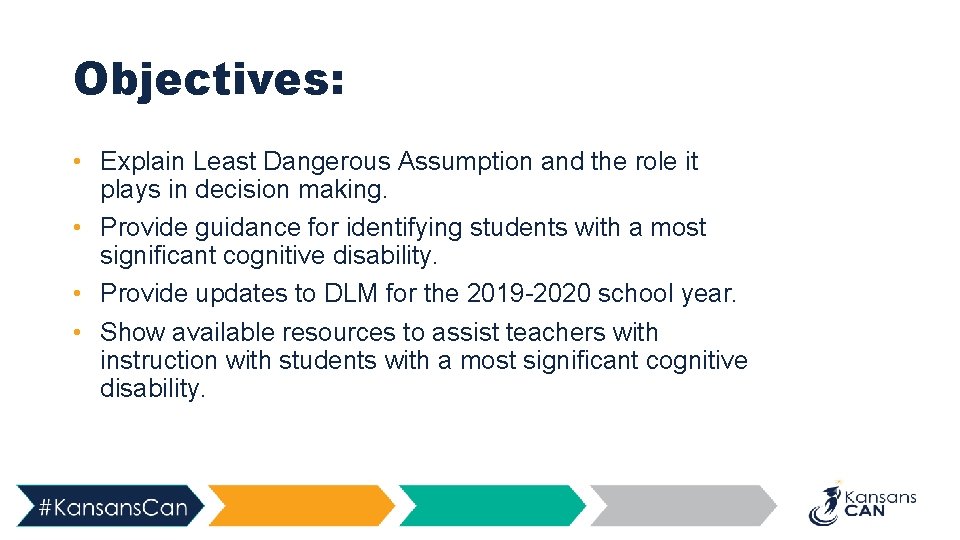 Objectives:

• Explain Least Dangerous Assumption and the role it plays in decision making.
• Provide guidance for identifying students with a most significant cognitive disability.
• Provide updates to DLM for the 2019-2020 school year.
• Show available resources to assist teachers with instruction with students with a most significant cognitive disability.

#KansansCan

Kansans CAN